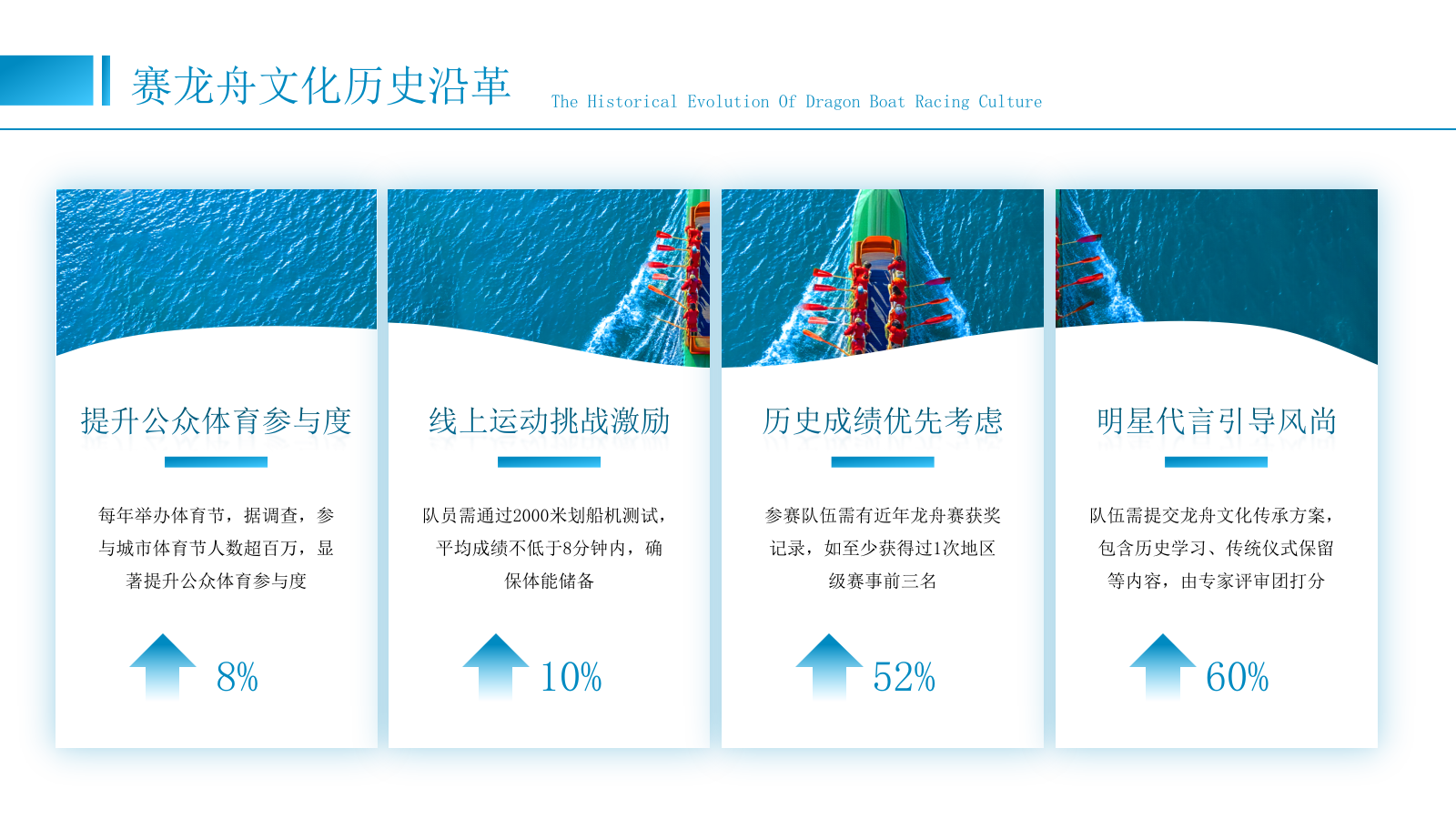 赛龙舟文化历史沿革 The Historical Evolution Of Dragon Boat Racing Culture

提升公众体育参与度

每年举办体育节，据调查，参与城市体育节人数超百万，显著提升公众体育参与度

8%

线上运动挑战激励

队员需通过2000米划船机测试，平均成绩不低于8分钟内，确保体能储备

10%

历史成绩优先考虑

参赛队伍需有近年龙舟赛获奖记录，如至少获得过1次地区级赛事前三名

52%

明星代言引导风尚

队伍需提交龙舟文化传承方案，包含历史学习、传统仪式保留等内容，由专家评审团打分

60%